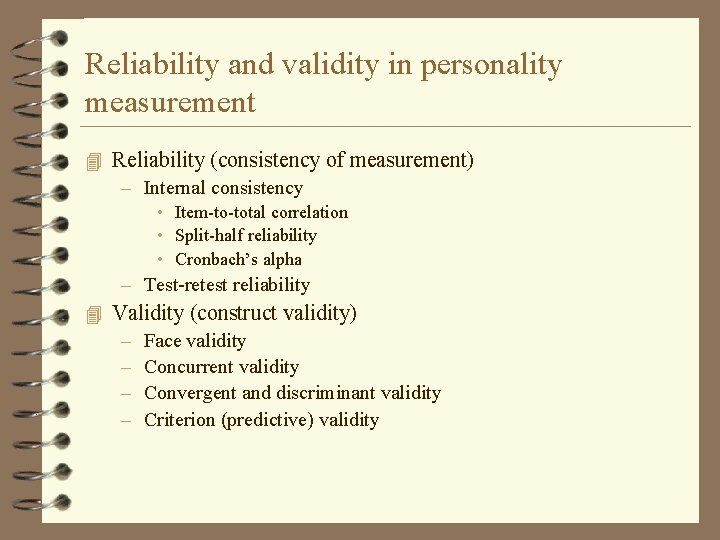 Reliability and validity in personality measurement

Reliability (consistency of measurement)
– Internal consistency
• Item-to-total correlation
• Split-half reliability
• Cronbach's alpha
– Test-retest reliability

Validity (construct validity)
– Face validity
– Concurrent validity
– Convergent and discriminant validity
– Criterion (predictive) validity